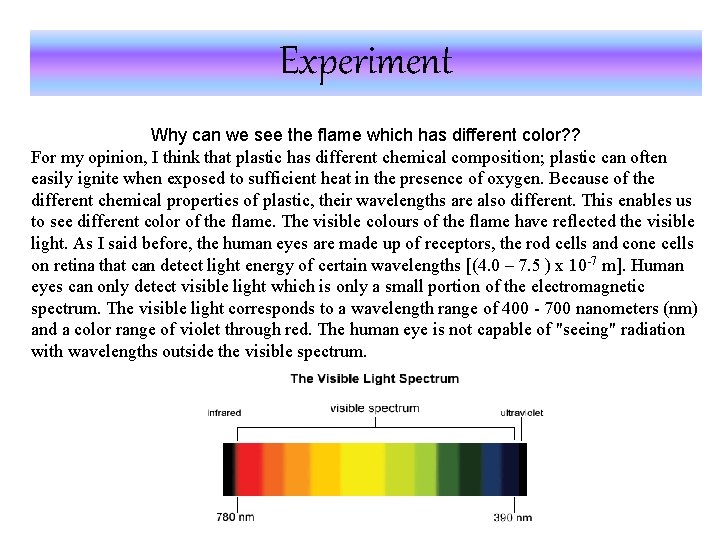 Experiment

Why can we see the flame which has different color??

For my opinion, I think that plastic has different chemical composition; plastic can often easily ignite when exposed to sufficient heat in the presence of oxygen. Because of the different chemical properties of plastic, their wavelengths are also different. This enables us to see different color of the flame. The visible colours of the flame have reflected the visible light. As I said before, the human eyes are made up of receptors, the rod cells and cone cells on retina that can detect light energy of certain wavelengths [(4.0 – 7.5 ) x $10^{-7}$ m]. Human eyes can only detect visible light which is only a small portion of the electromagnetic spectrum. The visible light corresponds to a wavelength range of 400 - 700 nanometers (nm) and a color range of violet through red. The human eye is not capable of "seeing" radiation with wavelengths outside the visible spectrum.

The Visible Light Spectrum

infrared

visible spectrum

ultraviolet

780 nm

390 nm